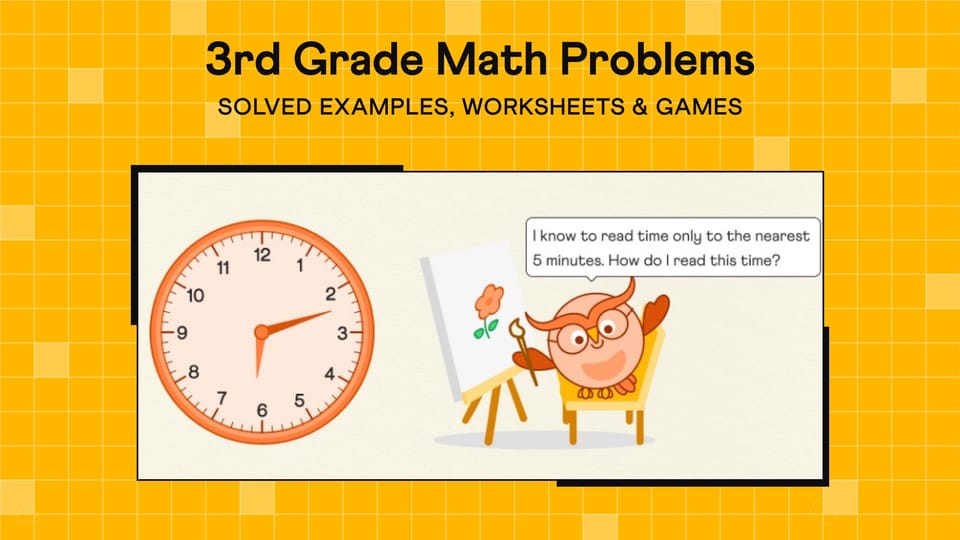 3rd Grade Math Problems

SOLVED EXAMPLES, WORKSHEETS & GAMES

12
1
2
3
4
5
6
7
8
9
10
11

I know to read time only to the nearest 5 minutes. How do I read this time?